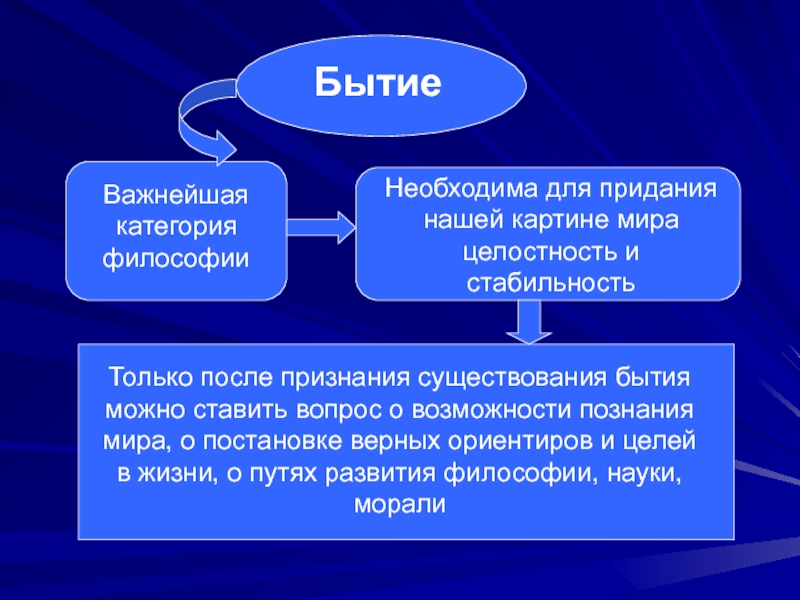 Бытие

Важнейшая категория философии

Необходима для придания нашей картине мира целостность и стабильность

Только после признания существования бытия можно ставить вопрос о возможности познания мира, о постановке верных ориентиров и целей в жизни, о путях развития философии, науки, морали